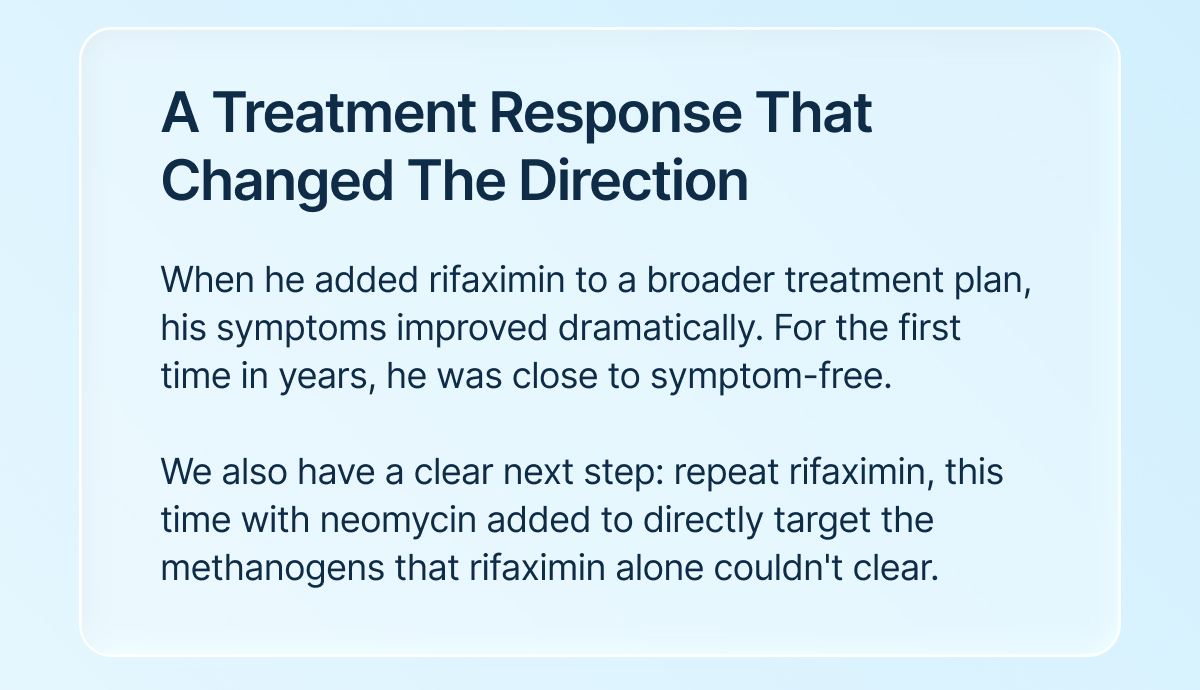 A Treatment Response That Changed The Direction

When he added rifaximin to a broader treatment plan, his symptoms improved dramatically. For the first time in years, he was close to symptom-free.

We also have a clear next step: repeat rifaximin, this time with neomycin added to directly target the methanogens that rifaximin alone couldn't clear.